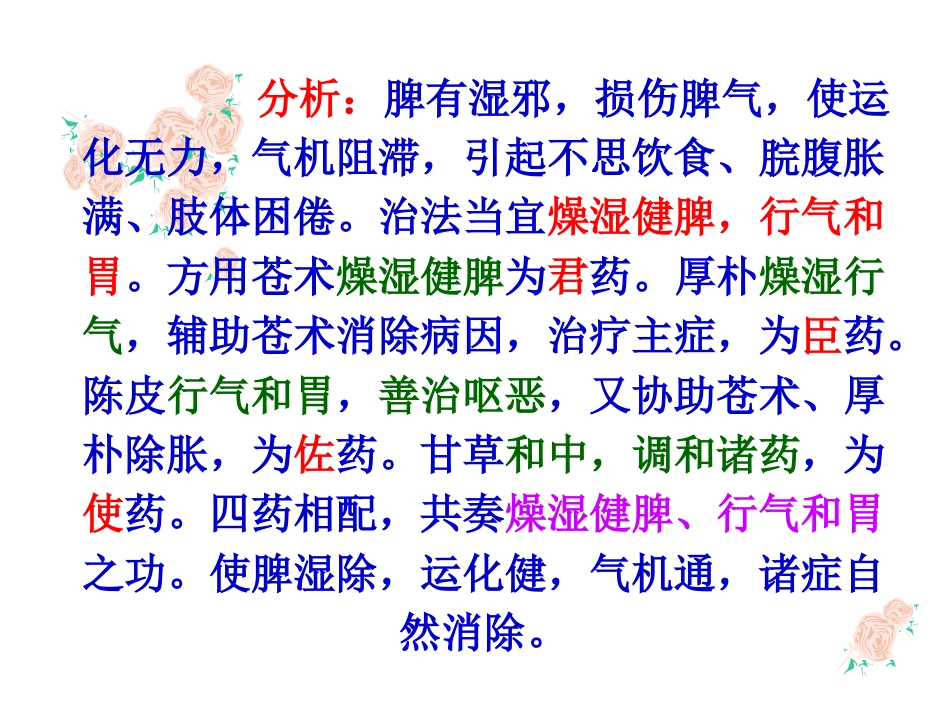 分析：脾有湿邪，损伤脾气，使运化无力，气机阻滞，引起不思饮食、脘腹胀满、肢体困倦。治法当宜燥湿健脾，行气和胃。方用苍术燥湿健脾为君药。厚朴燥湿行气，辅助苍术消除病因，治疗主症，为臣药。陈皮行气和胃，善治呕恶，又协助苍术、厚朴除胀，为佐药。甘草和中，调和诸药，为使药。四药相配，共奏燥湿健脾、行气和胃之功。使脾湿除，运化健，气机通，诸症自然消除。